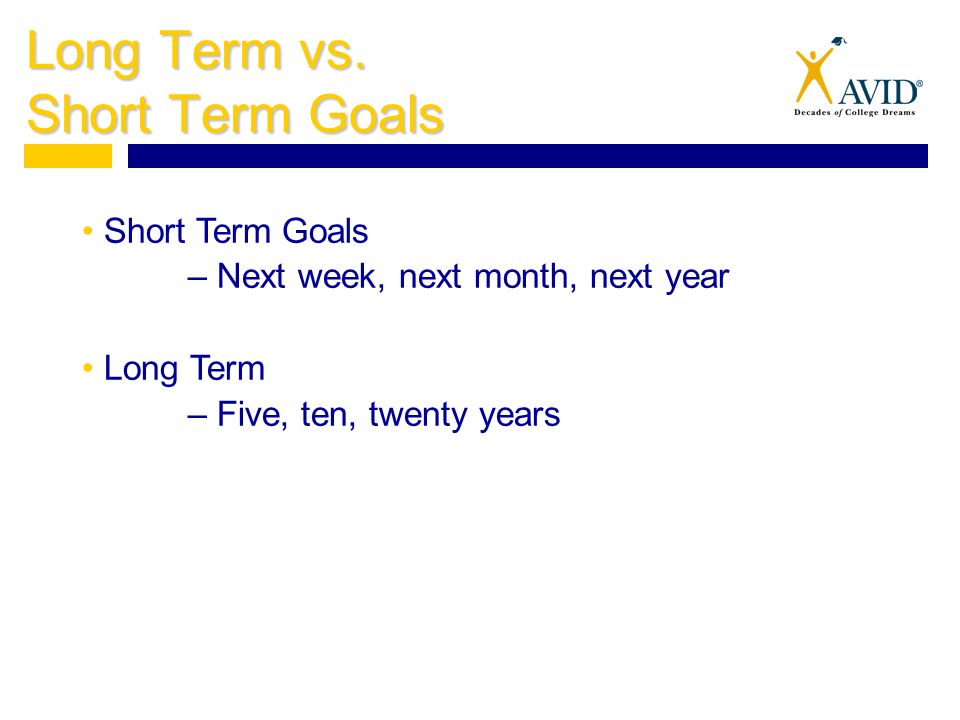 Long Term vs.
Short Term Goals

AVID®
Decades of College Dreams

• Short Term Goals
– Next week, next month, next year

• Long Term
– Five, ten, twenty years